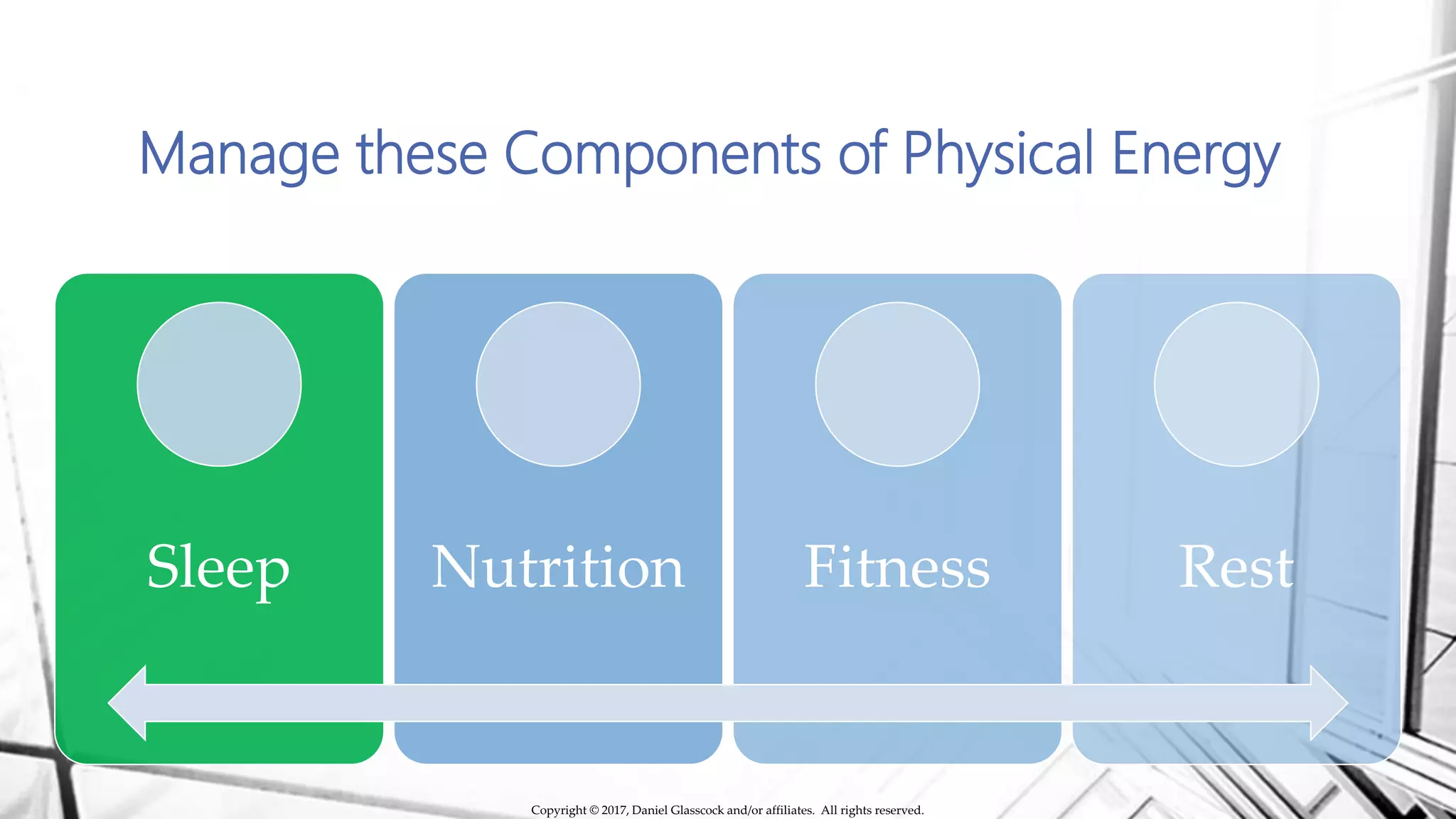 Manage these Components of Physical Energy

Sleep

Nutrition

Fitness

Rest

Copyright © 2017, Daniel Glasscock and/or affiliates. All rights reserved.